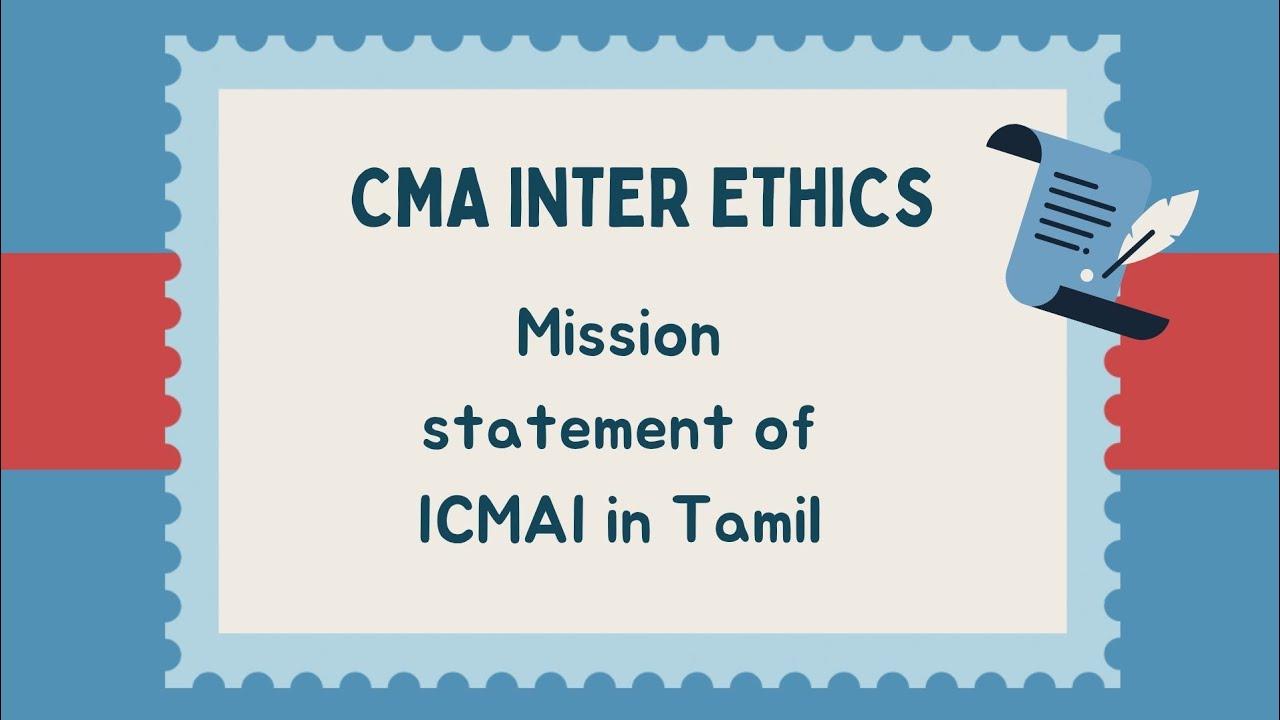 CMA INTER ETHICS

Mission statement of ICMAI in Tamil